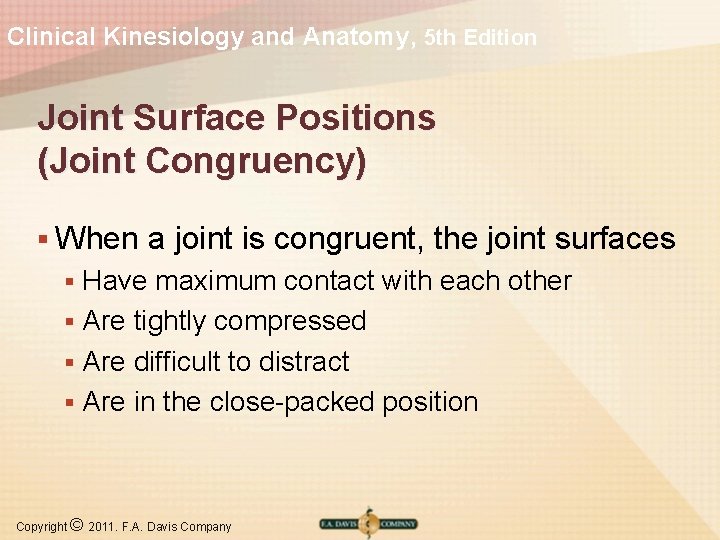 Clinical Kinesiology and Anatomy, 5th Edition

Joint Surface Positions (Joint Congruency)

▪ When a joint is congruent, the joint surfaces
▪ Have maximum contact with each other
▪ Are tightly compressed
▪ Are difficult to distract
▪ Are in the close-packed position

Copyright © 2011. F.A. Davis Company

F.A. DAVIS COMPANY